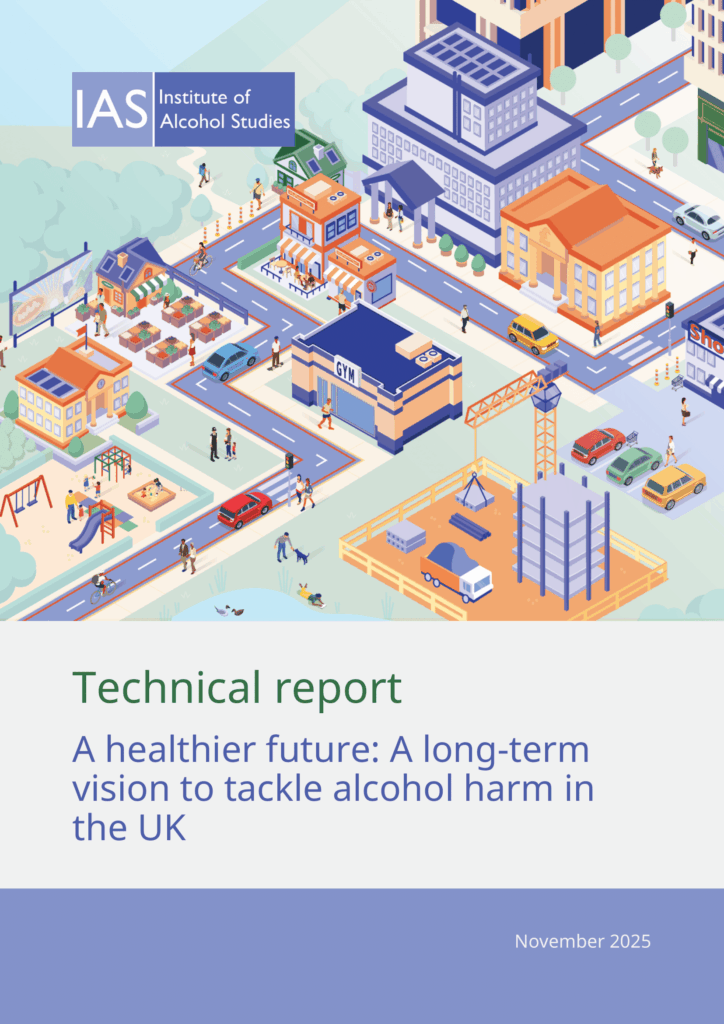 IAS Institute of Alcohol Studies

GYM

Sho

Technical report

A healthier future: A long-term vision to tackle alcohol harm in the UK

November 2025